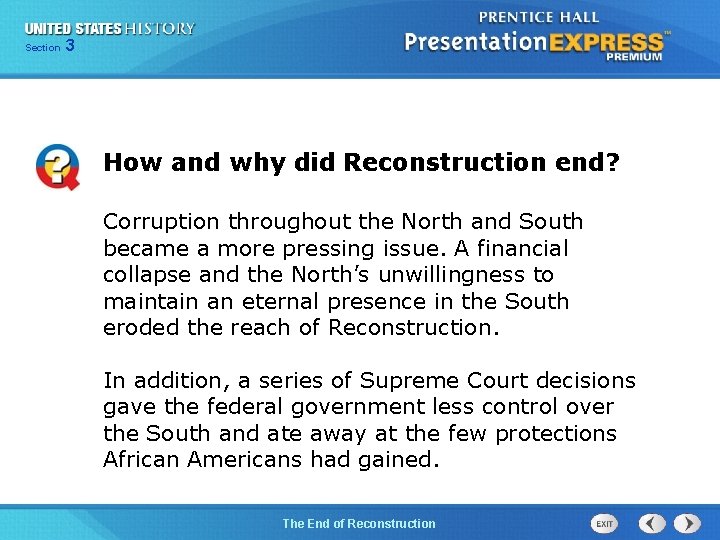 UNITED STATES HISTORY
Section 3

PRENTICE HALL
PresentationEXPRESS™
PREMIUM

How and why did Reconstruction end?

Corruption throughout the North and South became a more pressing issue. A financial collapse and the North's unwillingness to maintain an eternal presence in the South eroded the reach of Reconstruction.

In addition, a series of Supreme Court decisions gave the federal government less control over the South and ate away at the few protections African Americans had gained.

The End of Reconstruction

EXIT